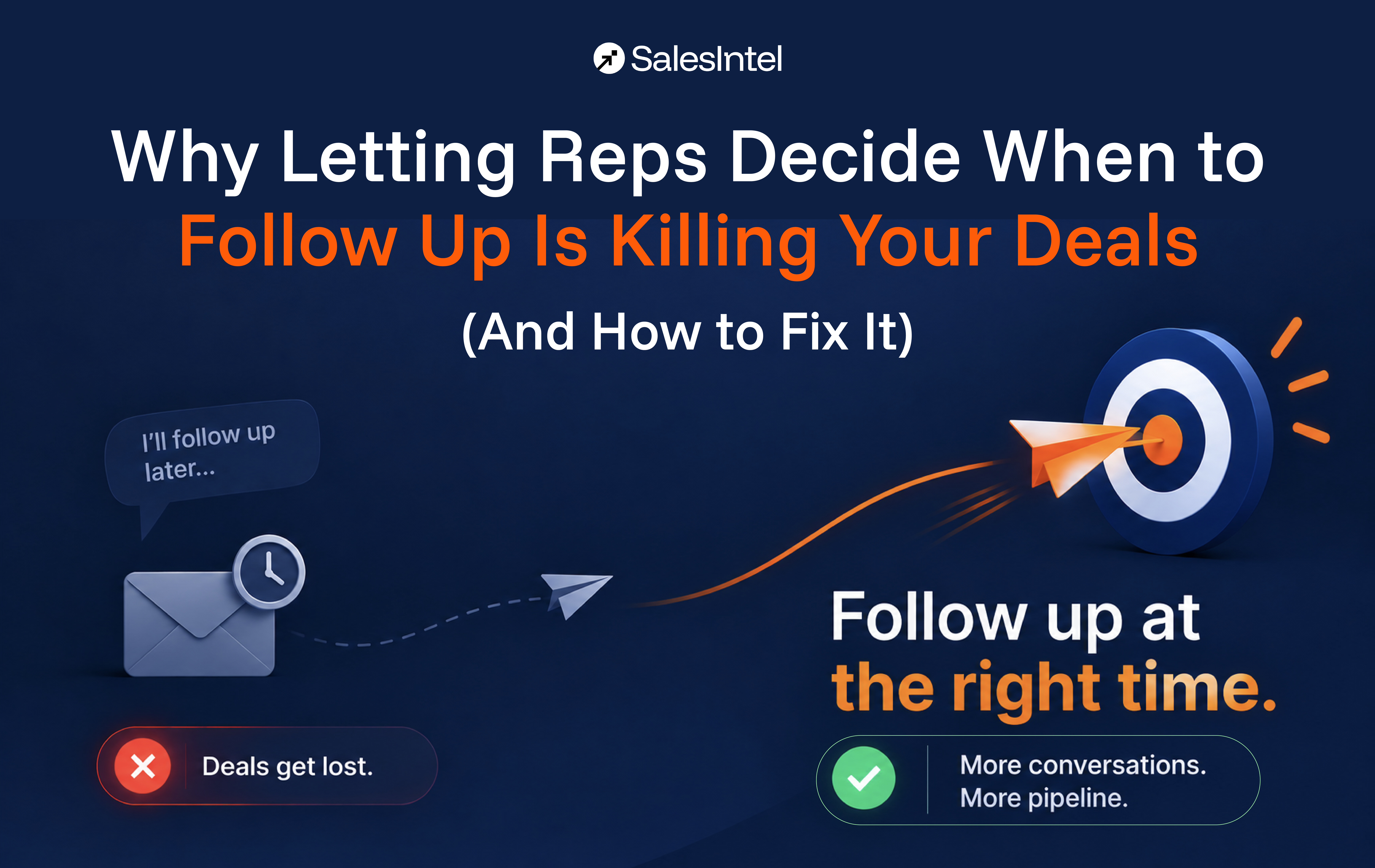 SalesIntel

Why Letting Reps Decide When to Follow Up Is Killing Your Deals

(And How to Fix It)

I'll follow up later...

Deals get lost.

Follow up at the right time.

More conversations. More pipeline.